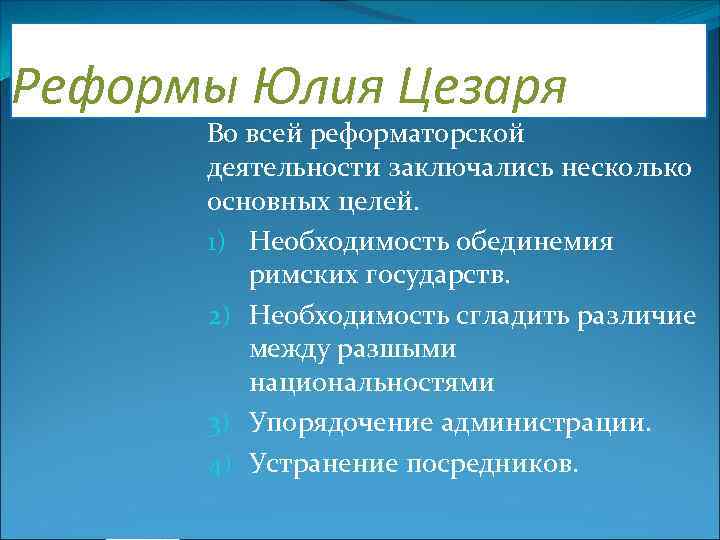 Реформы Юлия Цезаря

Во всей реформаторской деятельности заключались несколько основных целей.

1) Необходимость обединемия римских государств.
2) Необходимость сгладить различие между разшыми национальностями
3) Упорядочение администрации.
4) Устранение посредников.